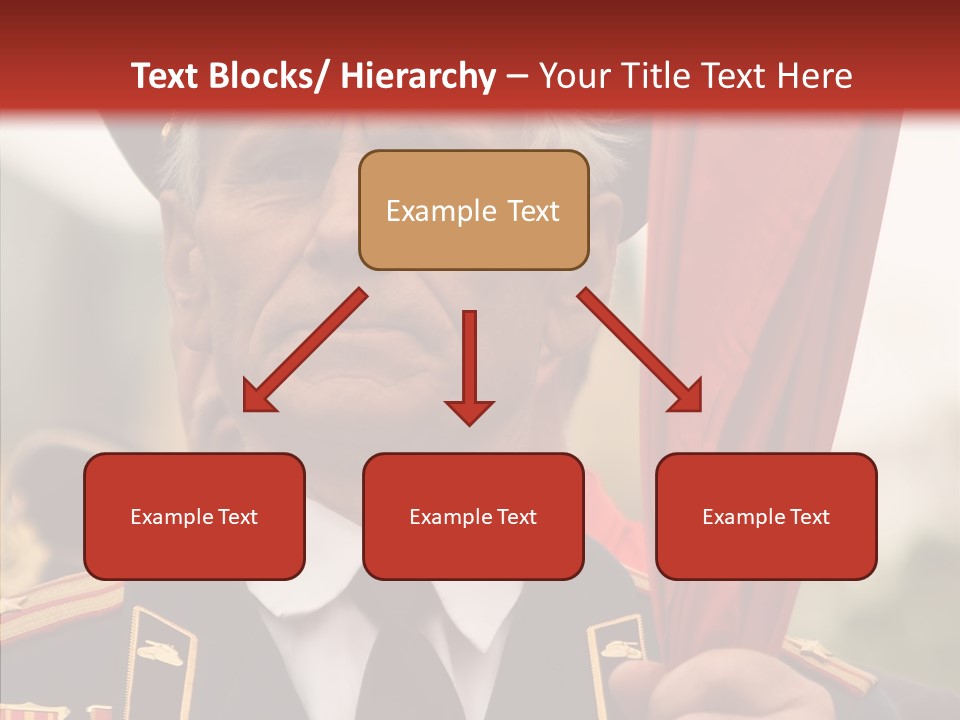 Text Blocks/ Hierarchy – Your Title Text Here

Example Text

Example Text

Example Text

Example Text